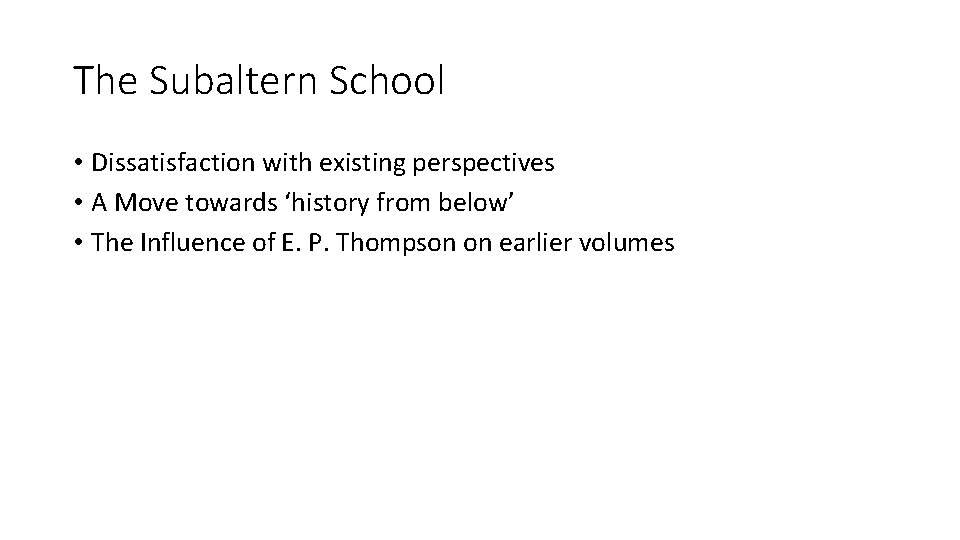 The Subaltern School

• Dissatisfaction with existing perspectives
• A Move towards ‘history from below’
• The Influence of E. P. Thompson on earlier volumes